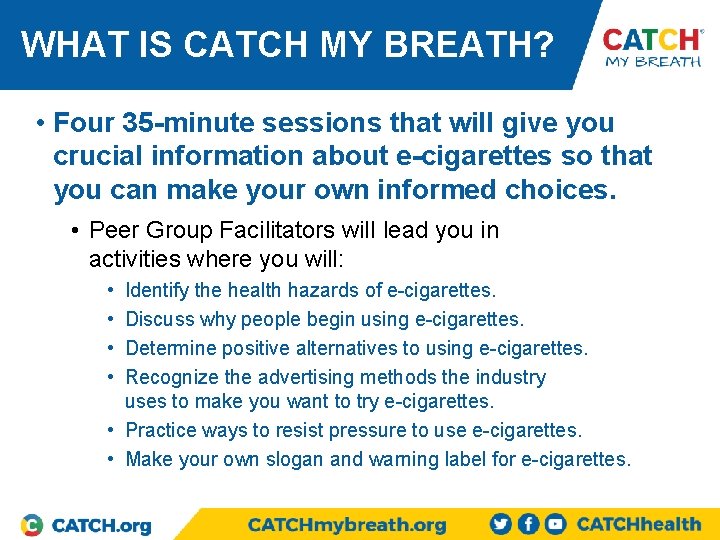 WHAT IS CATCH MY BREATH?

CATCH® MY BREATH

• Four 35-minute sessions that will give you crucial information about e-cigarettes so that you can make your own informed choices.

• Peer Group Facilitators will lead you in activities where you will:

• Identify the health hazards of e-cigarettes.
• Discuss why people begin using e-cigarettes.
• Determine positive alternatives to using e-cigarettes.
• Recognize the advertising methods the industry uses to make you want to try e-cigarettes.
• Practice ways to resist pressure to use e-cigarettes.
• Make your own slogan and warning label for e-cigarettes.

CATCH.org

CATCHmybreath.org

CATCHhealth